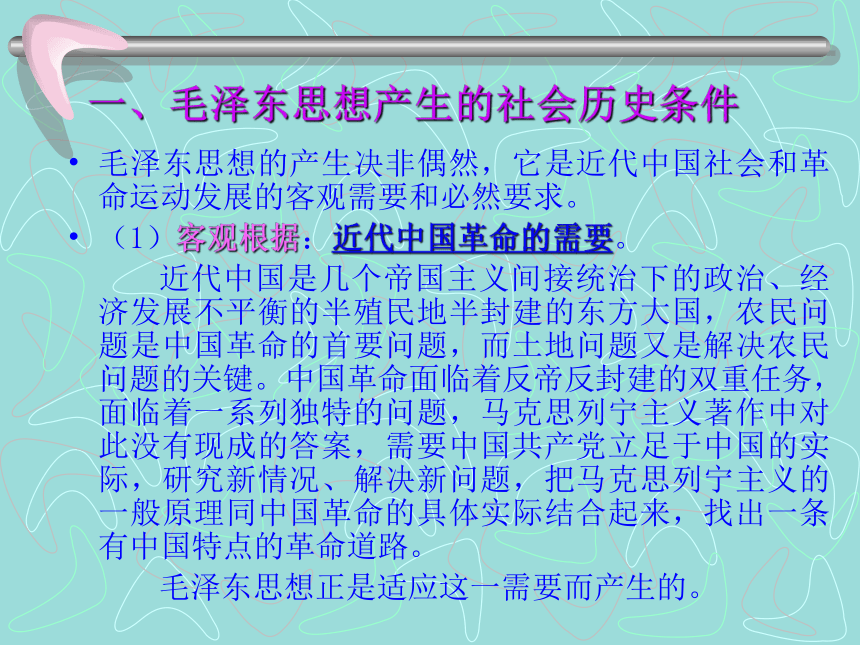 一、毛泽东思想产生的社会历史条件

• 毛泽东思想的产生决非偶然，它是近代中国社会和革命运动发展的客观需要和必然要求。

• （1）客观根据：近代中国革命的需要。

近代中国是几个帝国主义间接统治下的政治、经济发展不平衡的半殖民地半封建的东方大国，农民问题是中国革命的首要问题，而土地问题又是解决农民问题的关键。中国革命面临着反帝反封建的双重任务，面临着一系列独特的问题，马克思列宁主义著作中对此没有现成的答案，需要中国共产党立足于中国的实际，研究新情况、解决新问题，把马克思列宁主义的一般原理同中国革命的具体实际结合起来，找出一条有中国特点的革命道路。

毛泽东思想正是适应这一需要而产生的。